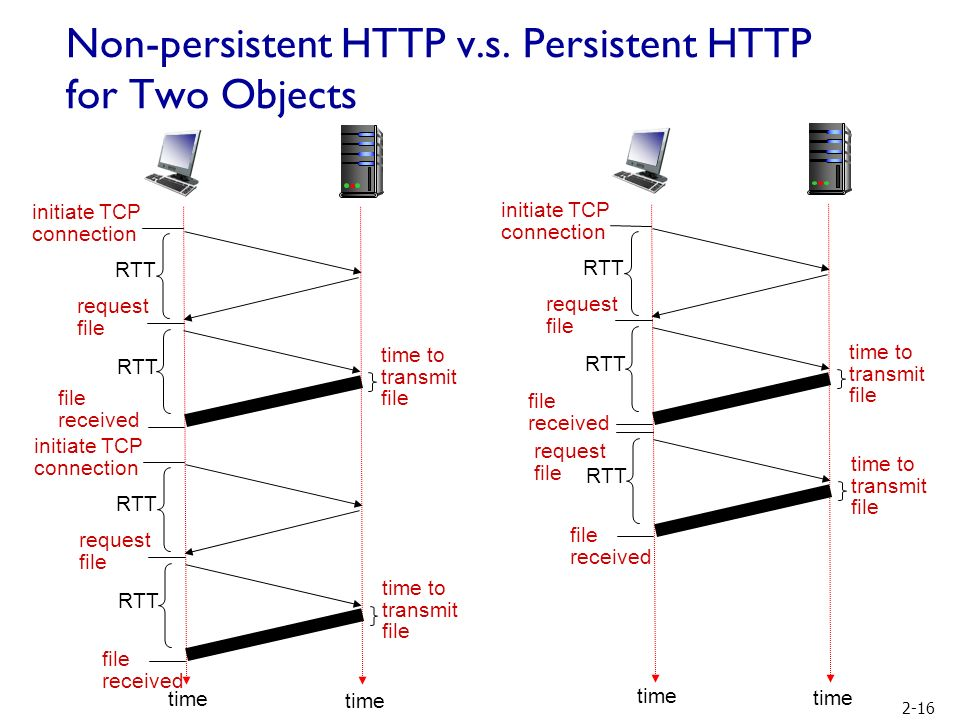 Non-persistent HTTP v.s. Persistent HTTP for Two Objects

initiate TCP connection

RTT

request file

RTT

time to transmit file

file received

initiate TCP connection

RTT

request file

RTT

time to transmit file

file received

time

time

initiate TCP connection

RTT

request file

RTT

time to transmit file

file received

request file

RTT

time to transmit file

file received

time

time

2-16